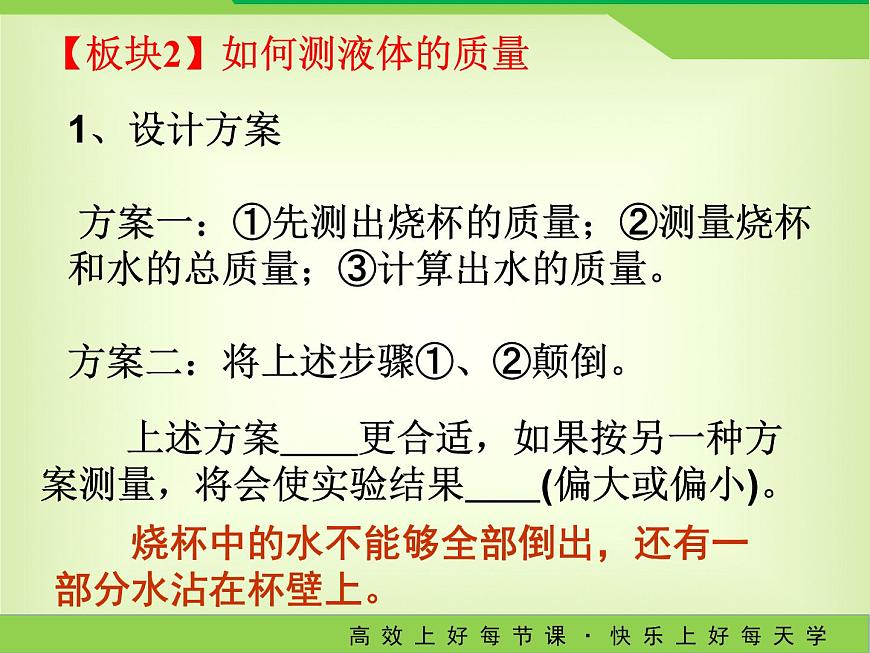 【板块2】如何测液体的质量

1、设计方案

方案一：①先测出烧杯的质量；②测量烧杯和水的总质量；③计算出水的质量。

方案二：将上述步骤①、②颠倒。

上述方案____更合适，如果按另一种方案测量，将会使实验结果____(偏大或偏小)。

烧杯中的水不能够全部倒出，还有一部分水沾在杯壁上。

高效上好每节课 · 快乐上好每天学